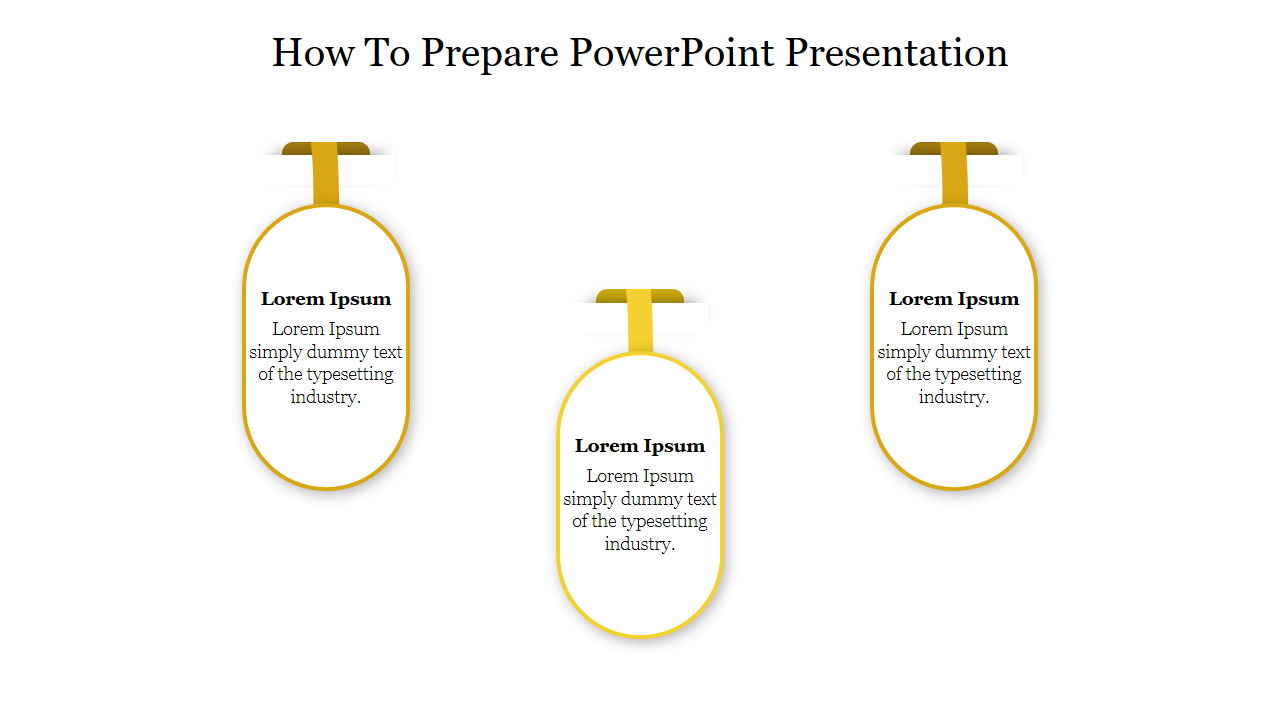 How To Prepare PowerPoint Presentation

Lorem Ipsum
Lorem Ipsum simply dummy text of the typesetting industry.

Lorem Ipsum
Lorem Ipsum simply dummy text of the typesetting industry.

Lorem Ipsum
Lorem Ipsum simply dummy text of the typesetting industry.